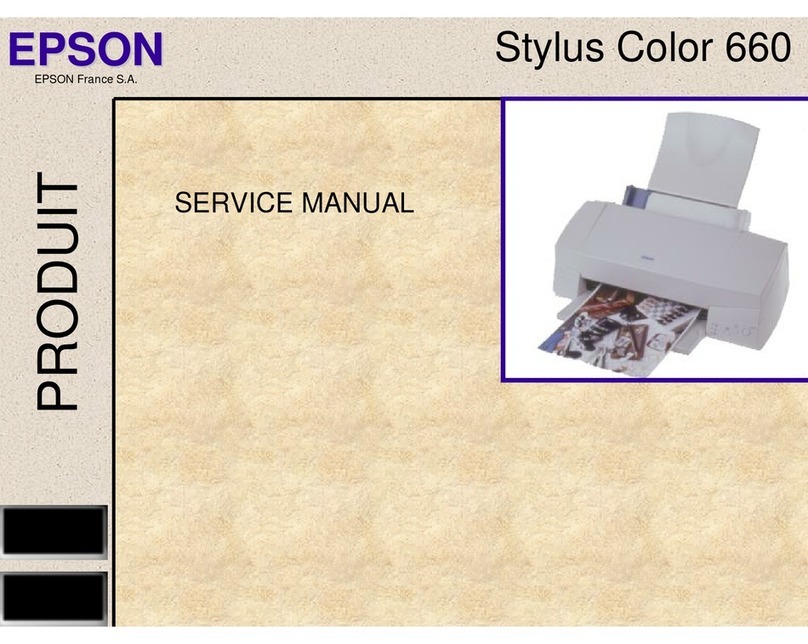 EPSON
EPSON France S.A.

Stylus Color 660

PRODUIT

SERVICE MANUAL